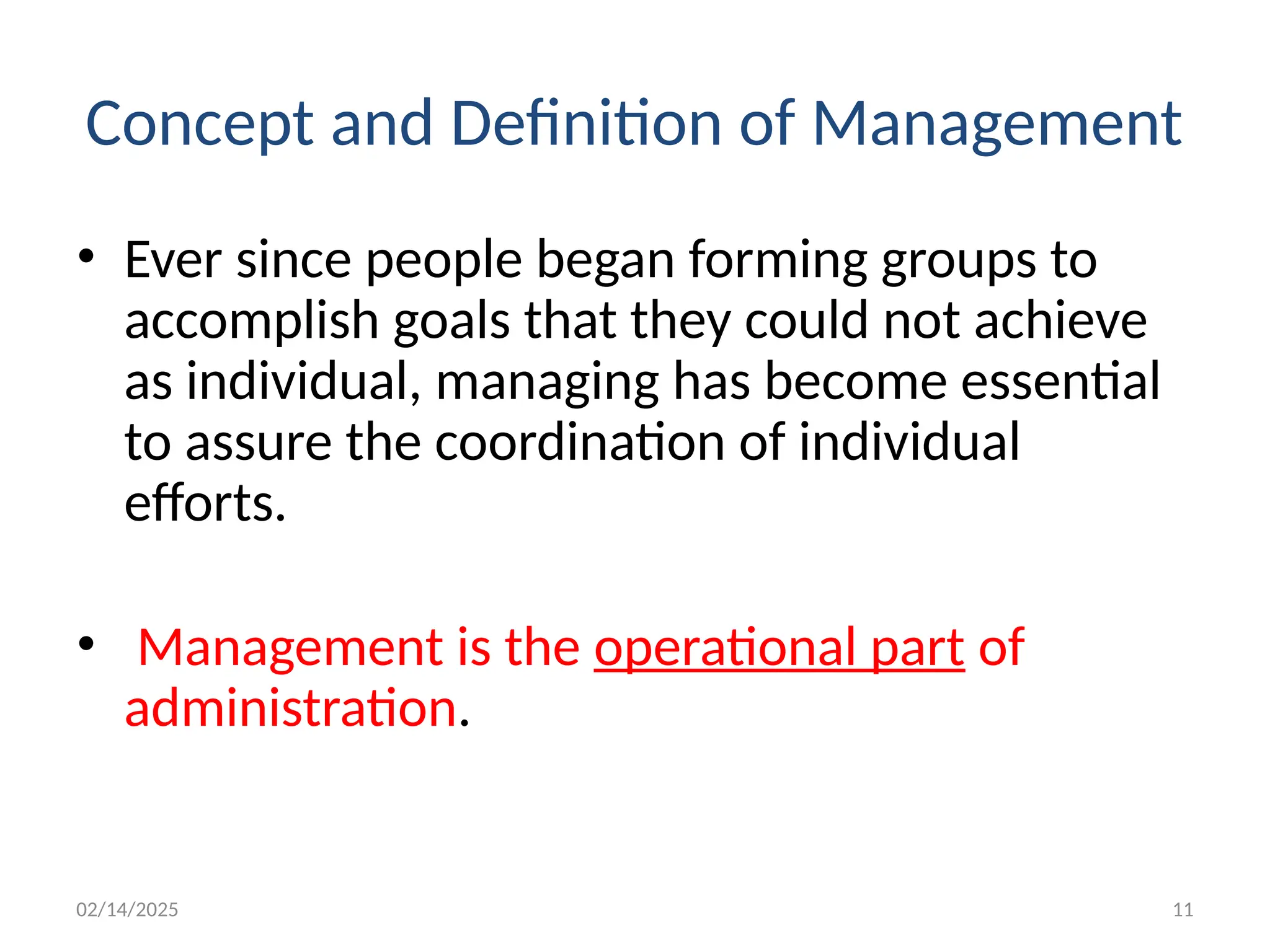 Concept and Definition of Management

• Ever since people began forming groups to accomplish goals that they could not achieve as individual, managing has become essential to assure the coordination of individual efforts.

• Management is the operational part of administration.

02/14/2025

11